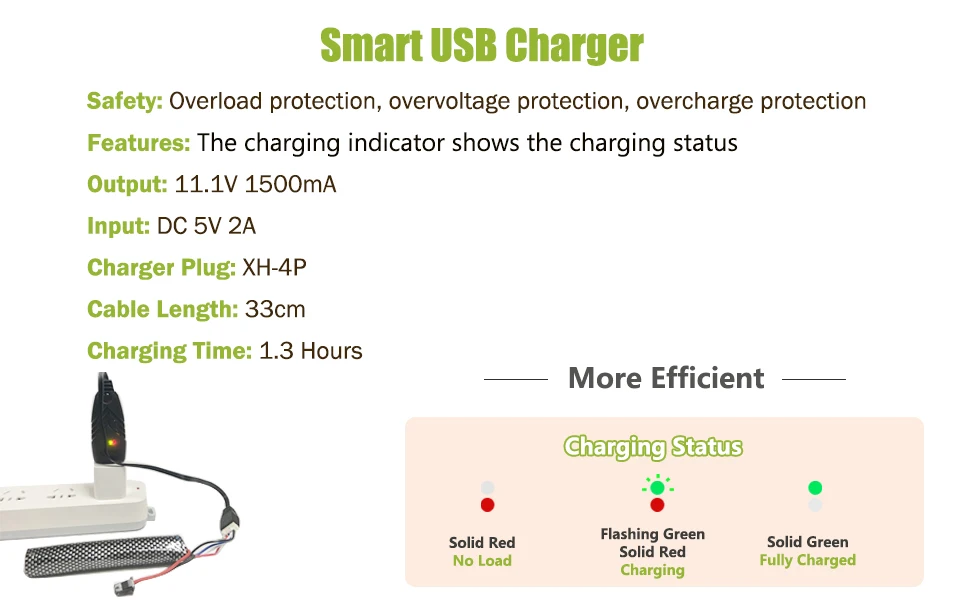 Smart USB Charger

Safety: Overload protection, overvoltage protection, overcharge protection

Features: The charging indicator shows the charging status

Output: 11.1V 1500mA

Input: DC 5V 2A

Charger Plug: XH-4P

Cable Length: 33cm

Charging Time: 1.3 Hours

More Efficient

Charging Status

Solid Red
No Load

Flashing Green
Solid Red
Charging

Solid Green
Fully Charged